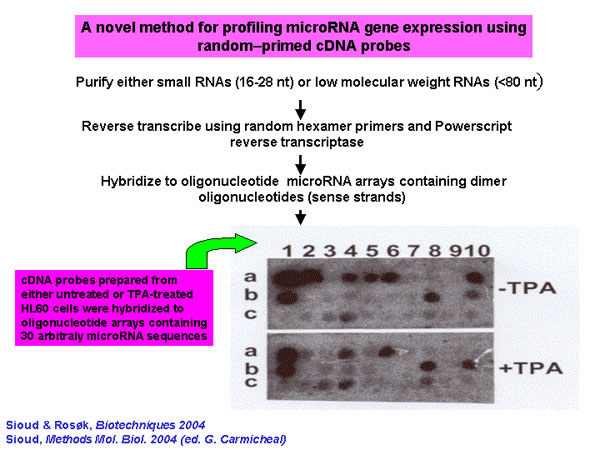 A novel method for profiling microRNA gene expression using random–primed cDNA probes

Purify either small RNAs (16-28 nt) or low molecular weight RNAs (<80 nt)

Reverse transcribe using random hexamer primers and Powerscript reverse transcriptase

Hybridize to oligonucleotide microRNA arrays containing dimer oligonucleotides (sense strands)

cDNA probes prepared from either untreated or TPA-treated HL60 cells were hybridized to oligonucleotide arrays containing 30 arbitraly microRNA sequences

1 2 3 4 5 6 7 8 9 10

a
b
c

-TPA

a
b
c

+TPA

Sioud & Rosøk, Biotechniques 2004
Sioud, Methods Mol. Biol. 2004 (ed. G. Carmicheal)